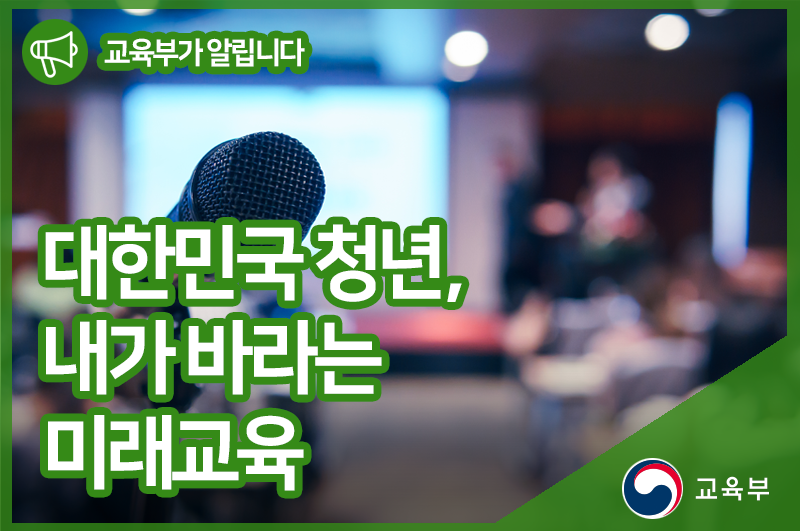 교육부가 알립니다

대한민국 청년,
내가 바라는
미래교육

교육부